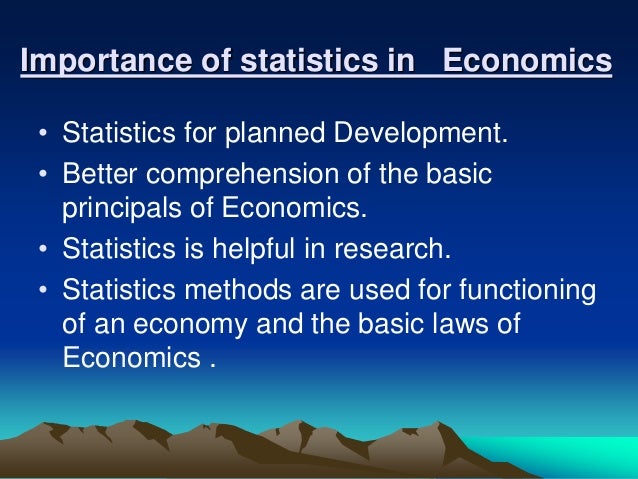 Importance of statistics in Economics

• Statistics for planned Development.
• Better comprehension of the basic principals of Economics.
• Statistics is helpful in research.
• Statistics methods are used for functioning of an economy and the basic laws of Economics .